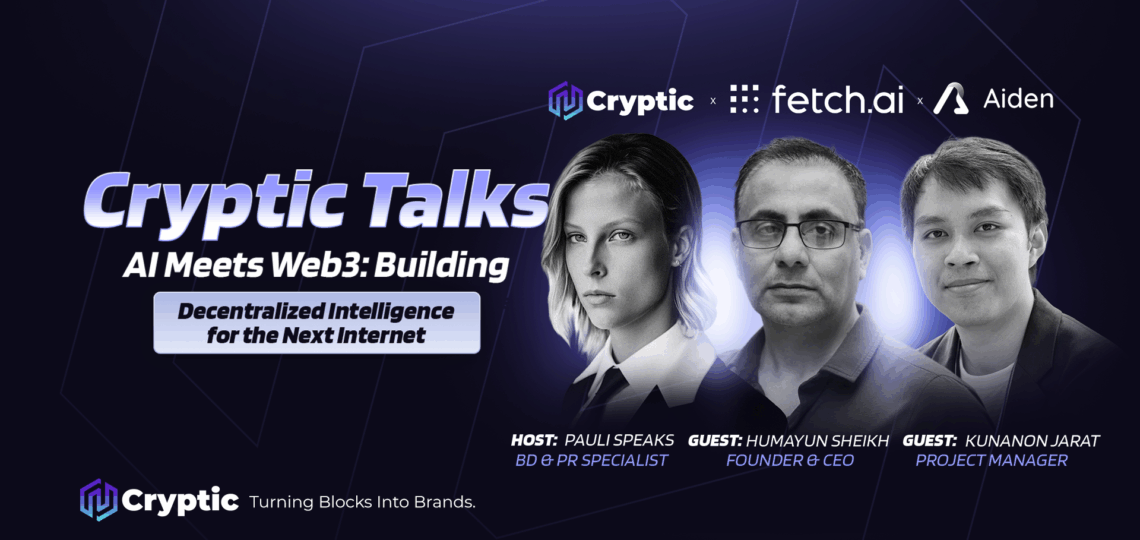 Cryptic x fetch.ai x Aiden

Cryptic Talks

AI Meets Web3: Building

Decentralized Intelligence for the Next Internet

HOST: PAULI SPEAKS
BD & PR SPECIALIST

GUEST: HUMAYUN SHEIKH
FOUNDER & CEO

GUEST: KUNANON JARAT
PROJECT MANAGER

Cryptic Turning Blocks Into Brands.